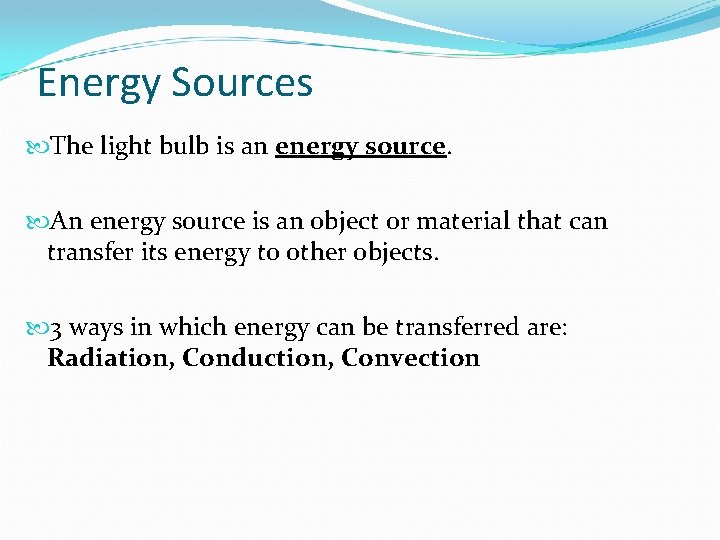 Energy Sources

The light bulb is an energy source.

An energy source is an object or material that can transfer its energy to other objects.

3 ways in which energy can be transferred are: Radiation, Conduction, Convection